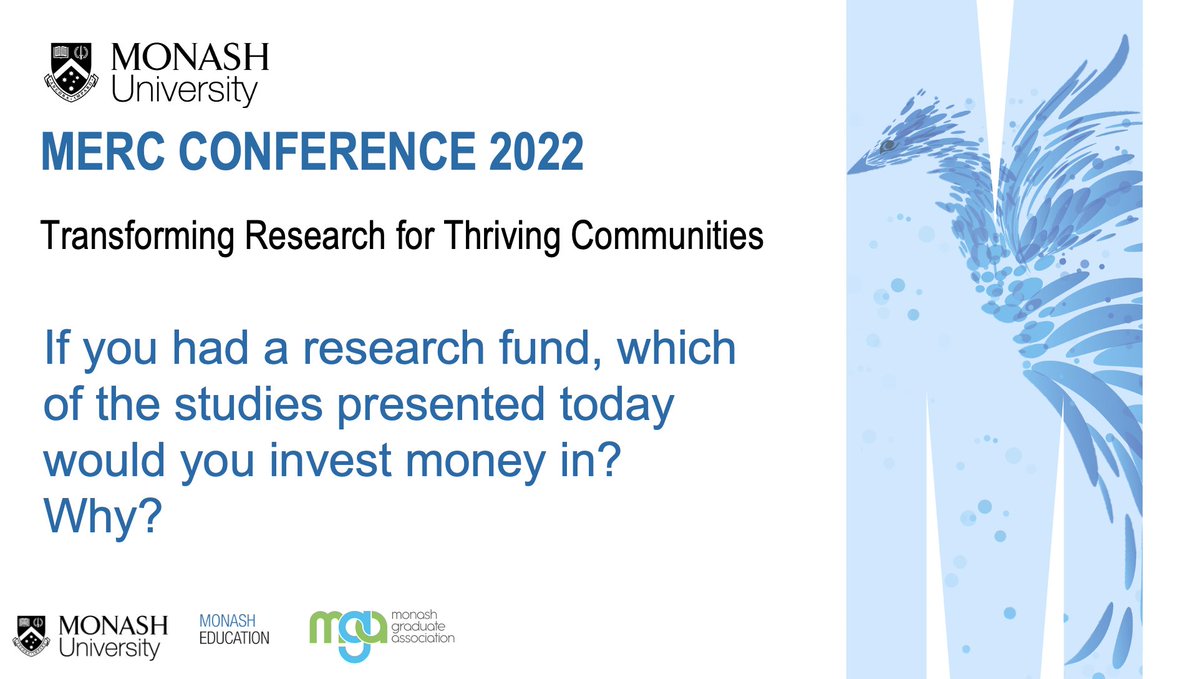 MONASH
University

MERC CONFERENCE 2022

Transforming Research for Thriving Communities

If you had a research fund, which of the studies presented today would you invest money in? Why?

MONASH
University

MONASH
EDUCATION

mga
monash
graduate
association